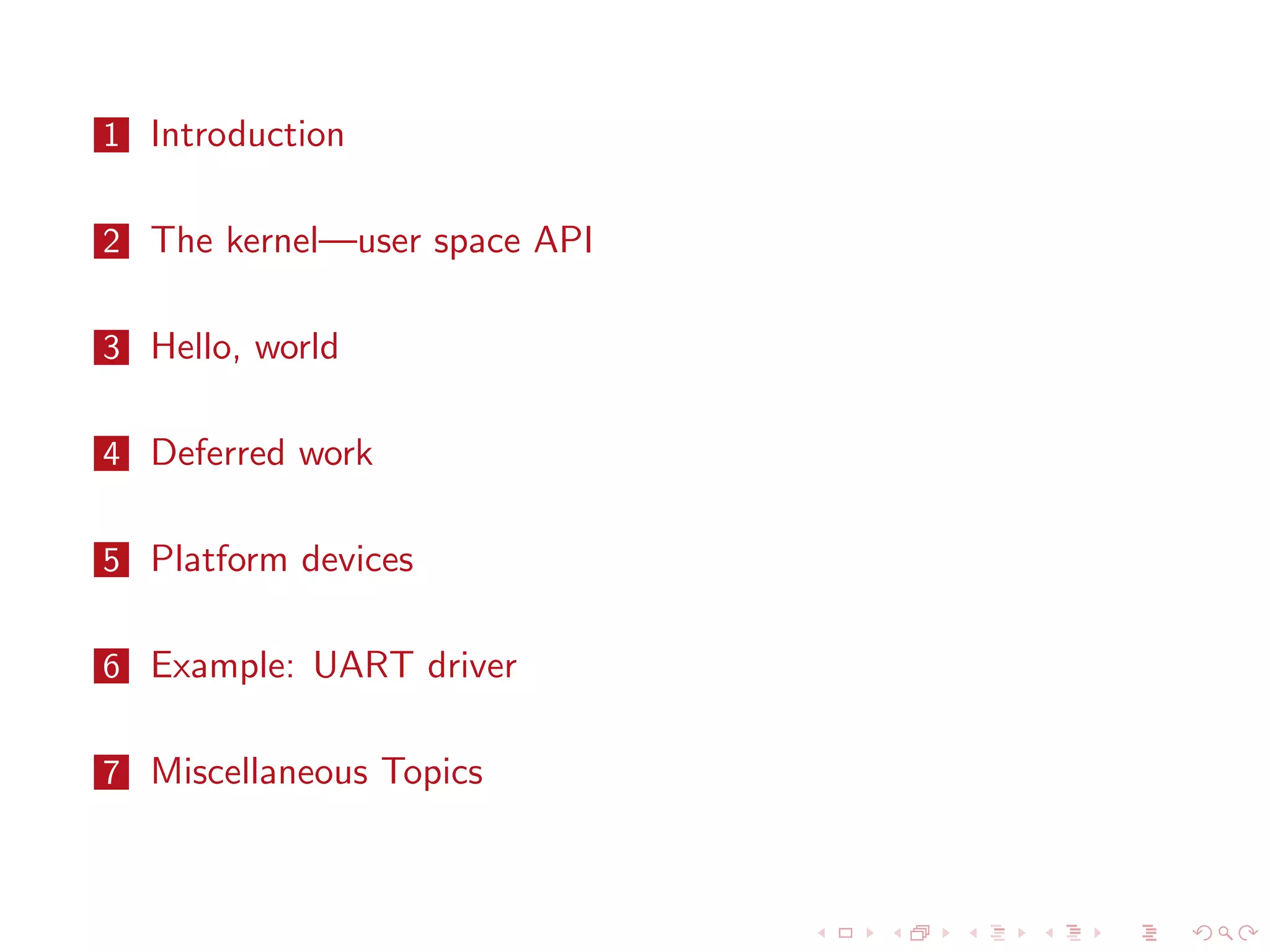 1 Introduction

2 The kernel—user space API

3 Hello, world

4 Deferred work

5 Platform devices

6 Example: UART driver

7 Miscellaneous Topics